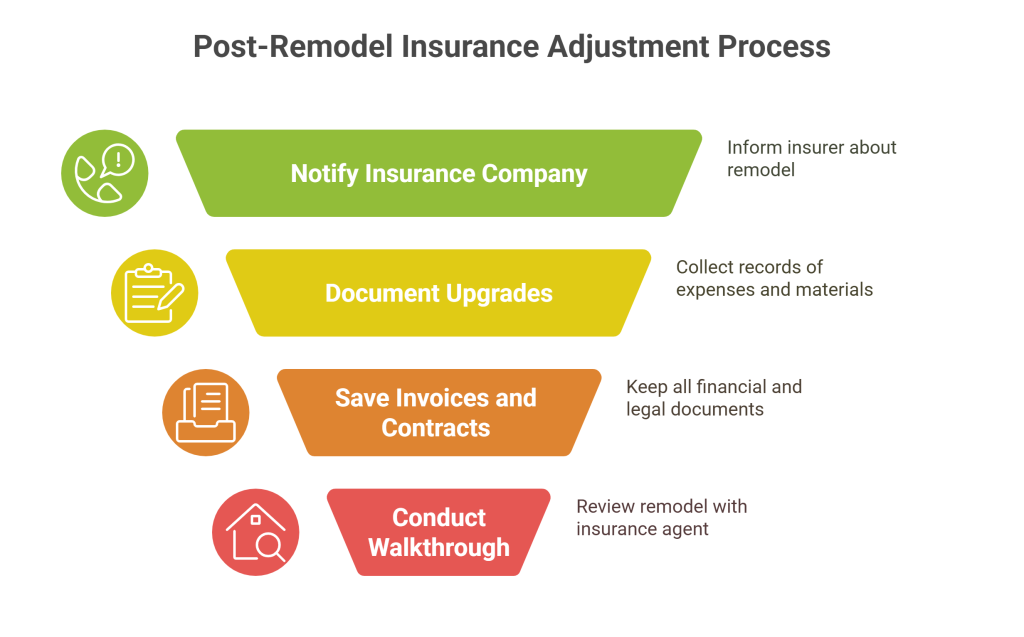 Post-Remodel Insurance Adjustment Process

Notify Insurance Company

Inform insurer about remodel

Document Upgrades

Collect records of expenses and materials

Save Invoices and Contracts

Keep all financial and legal documents

Conduct Walkthrough

Review remodel with insurance agent